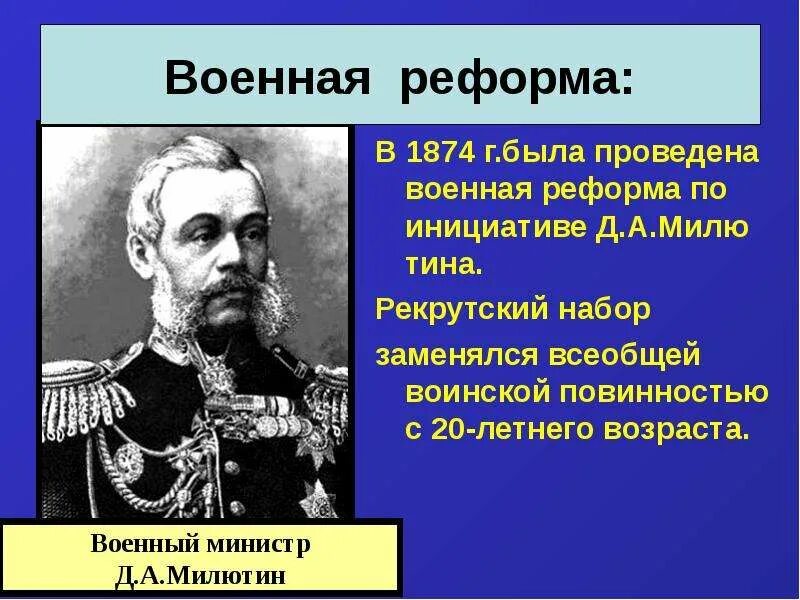 Военная реформа:

В 1874 г.была проведена военная реформа по инициативе Д.А.Милю тина.

Рекрутский набор

заменялся всеобщей воинской повинностью с 20-летнего возраста.

Военный министр
Д.А.Милютин